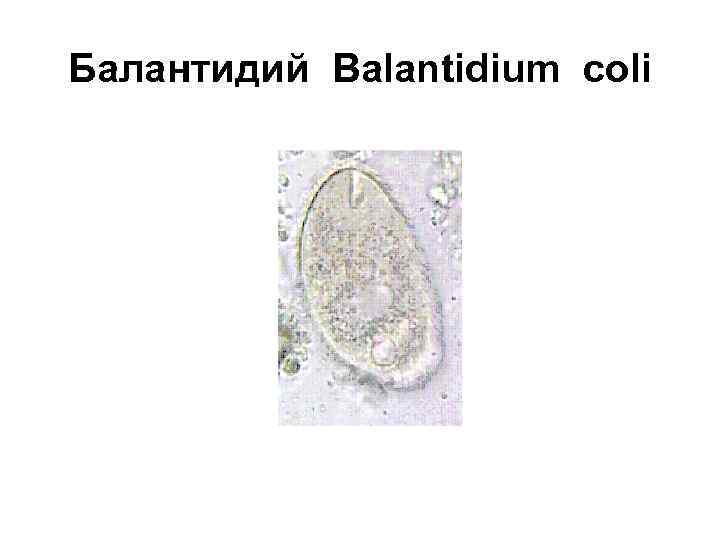 Балантидий Balantidium coli